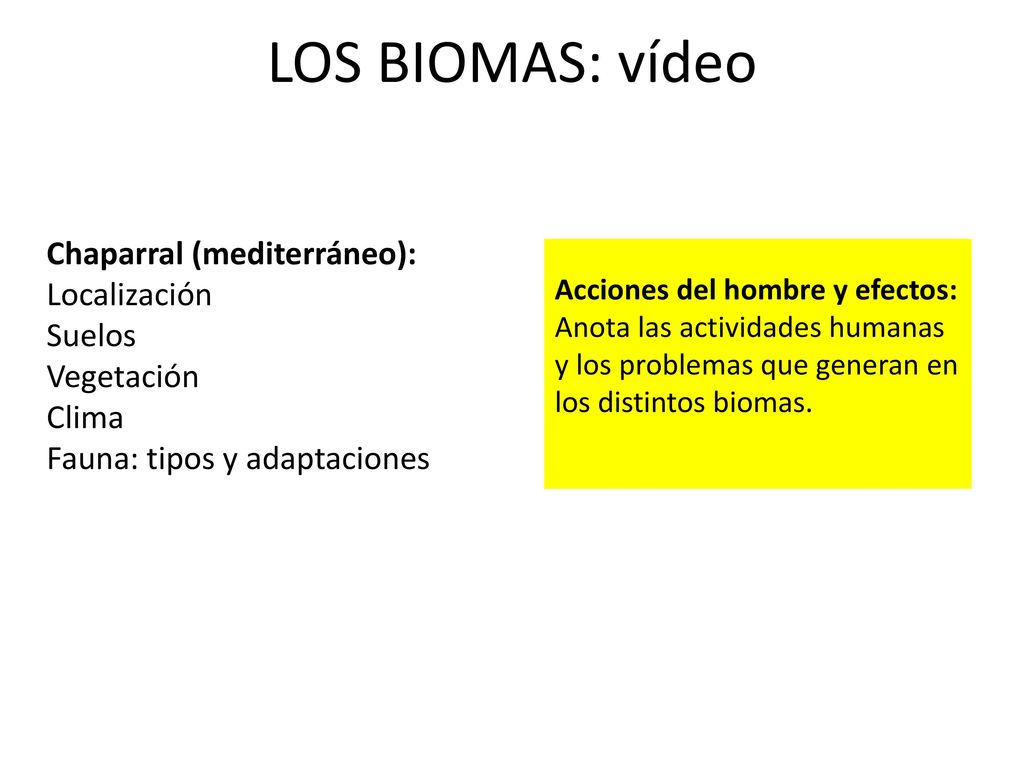 LOS BIOMAS: vídeo

Chaparral (mediterráneo):
Localización
Suelos
Vegetación
Clima
Fauna: tipos y adaptaciones

Acciones del hombre y efectos:
Anota las actividades humanas y los problemas que generan en los distintos biomas.